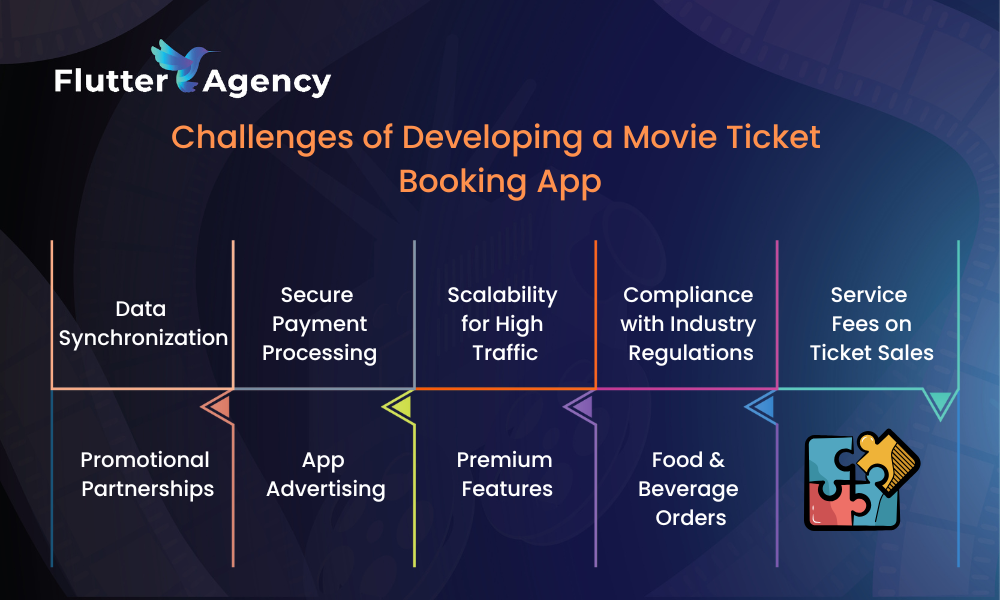 Flutter Agency

Challenges of Developing a Movie Ticket Booking App

Data Synchronization

Secure Payment Processing

Scalability for High Traffic

Compliance with Industry Regulations

Service Fees on Ticket Sales

Promotional Partnerships

App Advertising

Premium Features

Food & Beverage Orders